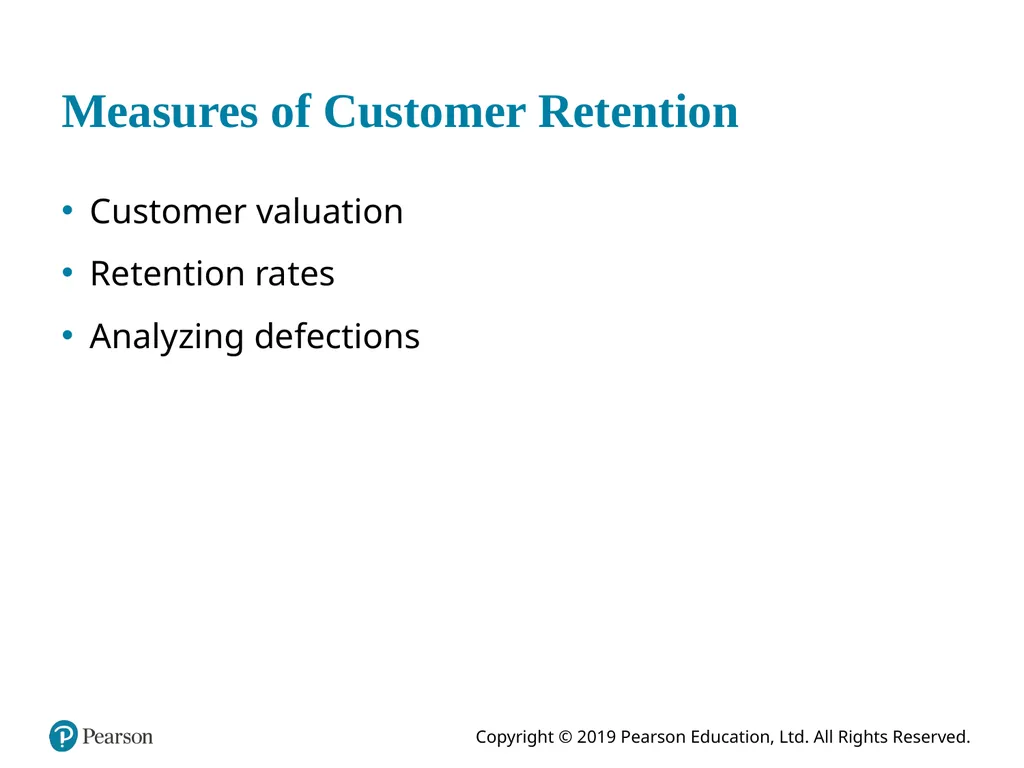 Measures of Customer Retention

• Customer valuation
• Retention rates
• Analyzing defections

Pearson

Copyright © 2019 Pearson Education, Ltd. All Rights Reserved.